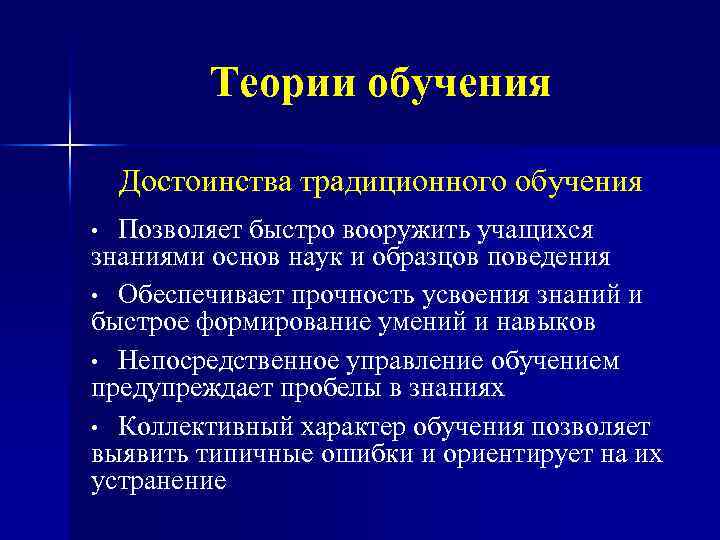 Теории обучения

Достоинства традиционного обучения

• Позволяет быстро вооружить учащихся знаниями основ наук и образцов поведения

• Обеспечивает прочность усвоения знаний и быстрое формирование умений и навыков

• Непосредственное управление обучением предупреждает пробелы в знаниях

• Коллективный характер обучения позволяет выявить типичные ошибки и ориентирует на их устранение